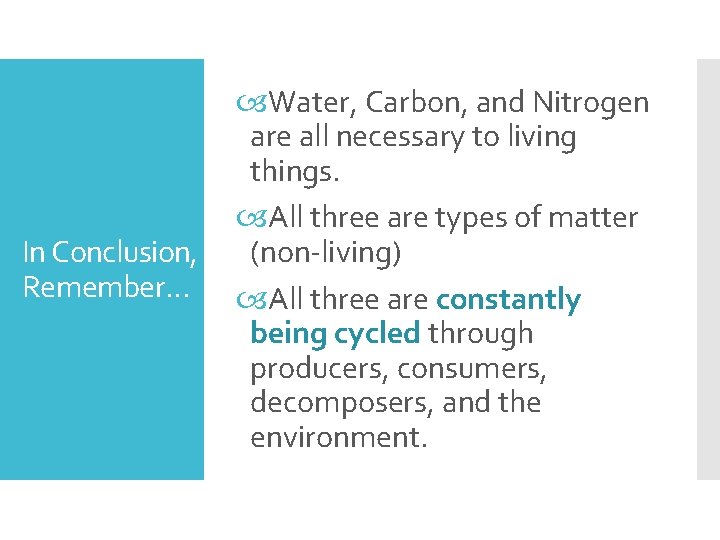 In Conclusion, Remember…

Water, Carbon, and Nitrogen are all necessary to living things.

All three are types of matter (non-living)

All three are constantly being cycled through producers, consumers, decomposers, and the environment.